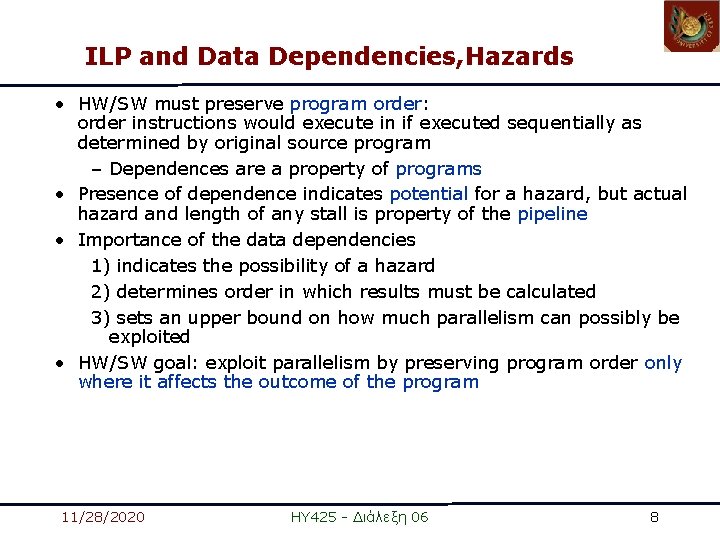 ILP and Data Dependencies,Hazards

• HW/SW must preserve program order: order instructions would execute in if executed sequentially as determined by original source program

– Dependences are a property of programs

• Presence of dependence indicates potential for a hazard, but actual hazard and length of any stall is property of the pipeline

• Importance of the data dependencies

1) indicates the possibility of a hazard

2) determines order in which results must be calculated

3) sets an upper bound on how much parallelism can possibly be exploited

• HW/SW goal: exploit parallelism by preserving program order only where it affects the outcome of the program

11/28/2020 HY425 - Διάλεξη 06 8